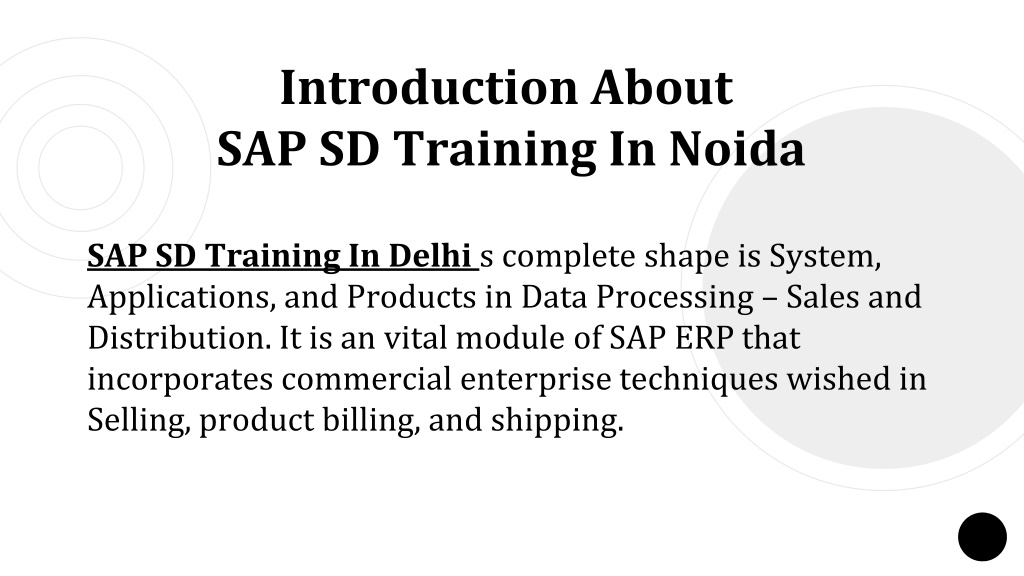 Introduction About
SAP SD Training In Noida

SAP SD Training In Delhi s complete shape is System, Applications, and Products in Data Processing – Sales and Distribution. It is an vital module of SAP ERP that incorporates commercial enterprise techniques wished in Selling, product billing, and shipping.